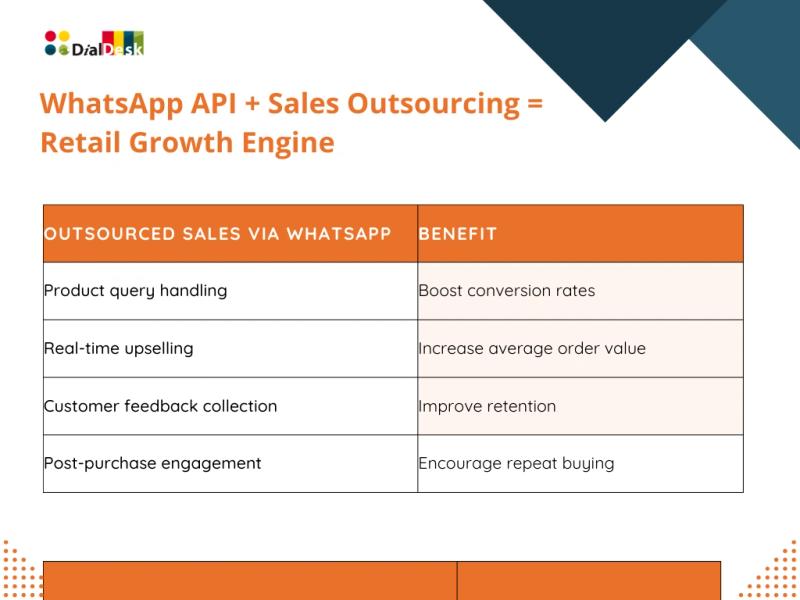 DialDesk

WhatsApp API + Sales Outsourcing = Retail Growth Engine

| OUTSOURCED SALES VIA WHATSAPP | BENEFIT |
|---|---|
| Product query handling | Boost conversion rates |
| Real-time upselling | Increase average order value |
| Customer feedback collection | Improve retention |
| Post-purchase engagement | Encourage repeat buying |